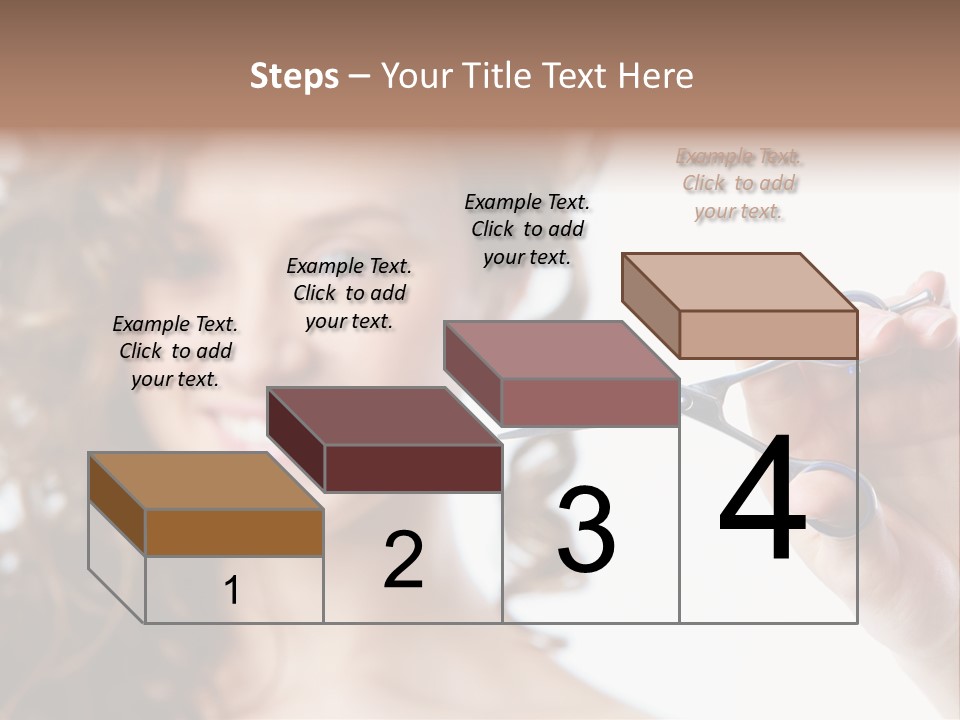 Steps – Your Title Text Here

Example Text. Click to add your text.

Example Text. Click to add your text.

Example Text. Click to add your text.

Example Text. Click to add your text.

1

2

3

4